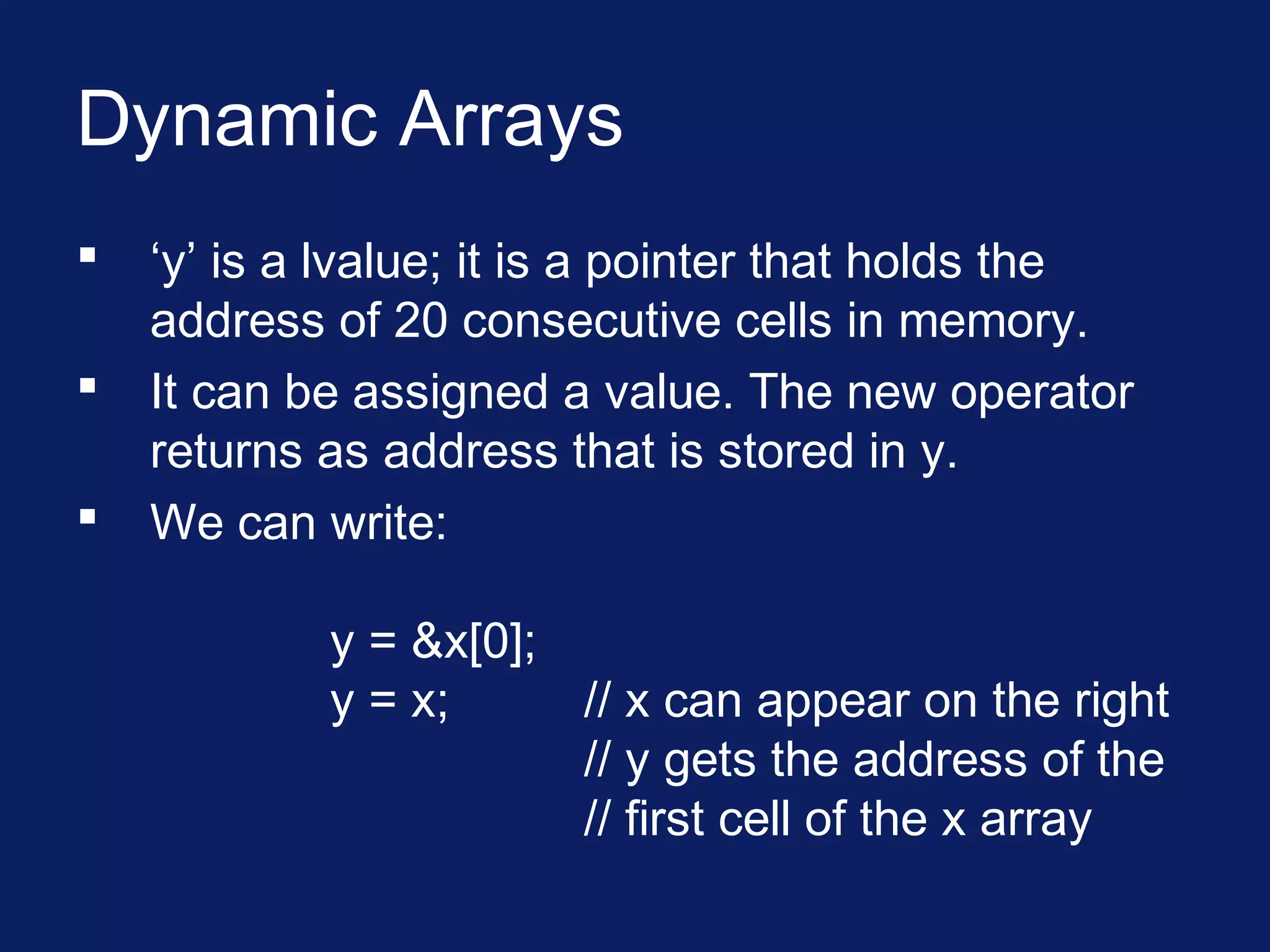 Dynamic Arrays

▪ ‘y’ is a lvalue; it is a pointer that holds the address of 20 consecutive cells in memory.

▪ It can be assigned a value. The new operator returns as address that is stored in y.

▪ We can write:

y = &x[0];
y = x; // x can appear on the right
// y gets the address of the
// first cell of the x array